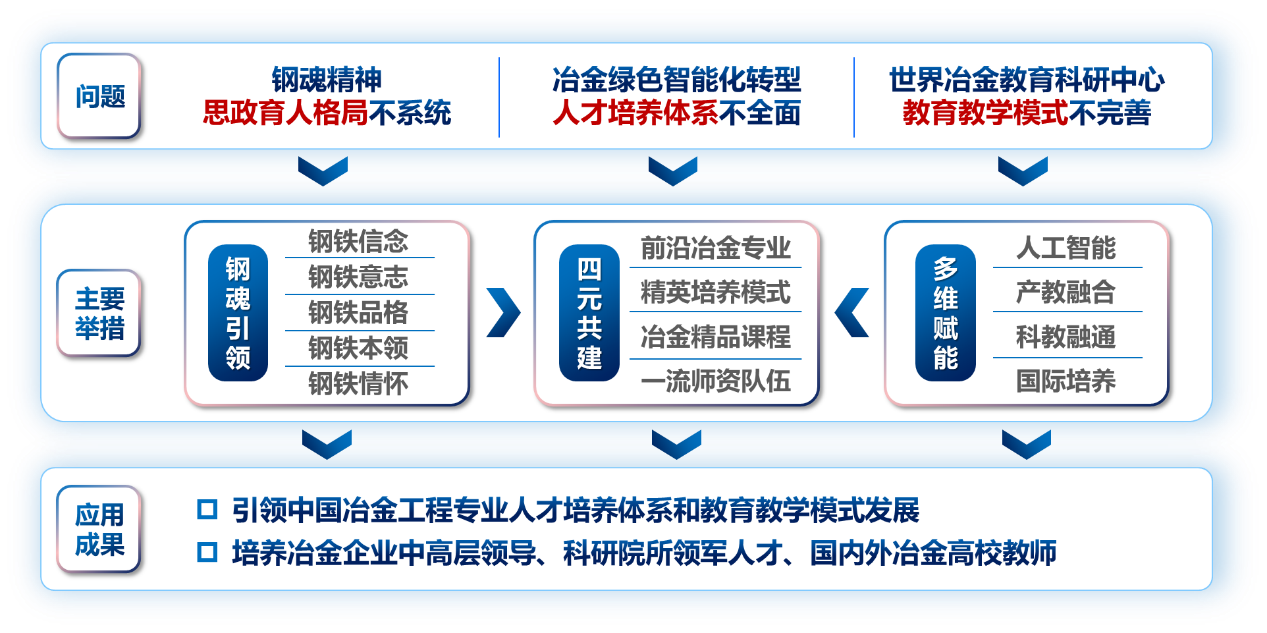 问题

钢魂精神
思政育人格局不系统

冶金绿色智能化转型
人才培养体系不全面

世界冶金教育科研中心
教育教学模式不完善

主要举措

钢魂引领
钢铁信念
钢铁意志
钢铁品格
钢铁本领
钢铁情怀

四元共建
前沿冶金专业
精英培养模式
冶金精品课程
一流师资队伍

多维赋能
人工智能
产教融合
科教融通
国际培养

应用成果

引领中国冶金工程专业人才培养体系和教育教学模式发展
培养冶金企业中高层领导、科研院所领军人才、国内外冶金高校教师